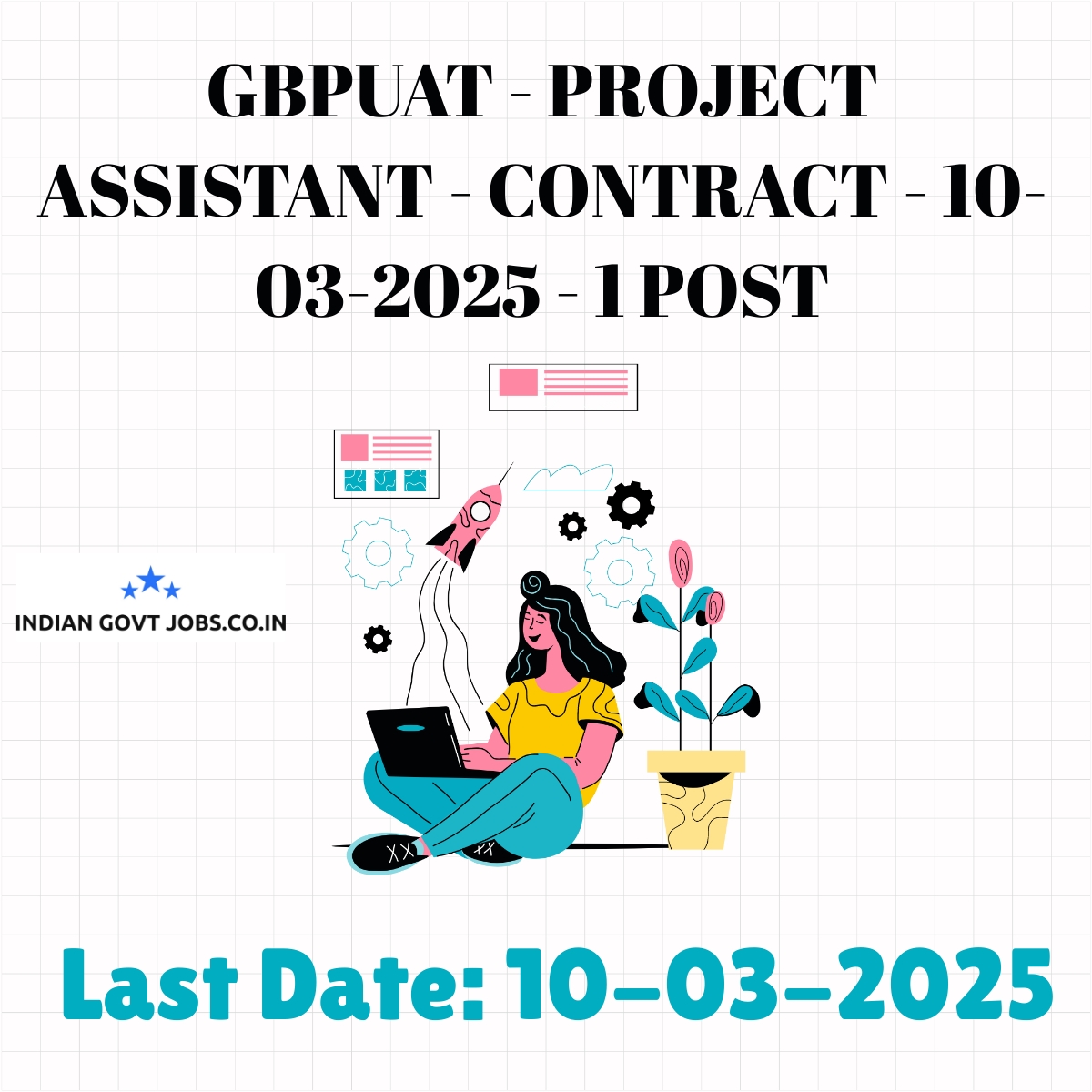 GBPUAT - PROJECT ASSISTANT - CONTRACT - 10-03-2025 - 1 POST

INDIAN GOVT JOBS.CO.IN

Last Date: 10-03-2025